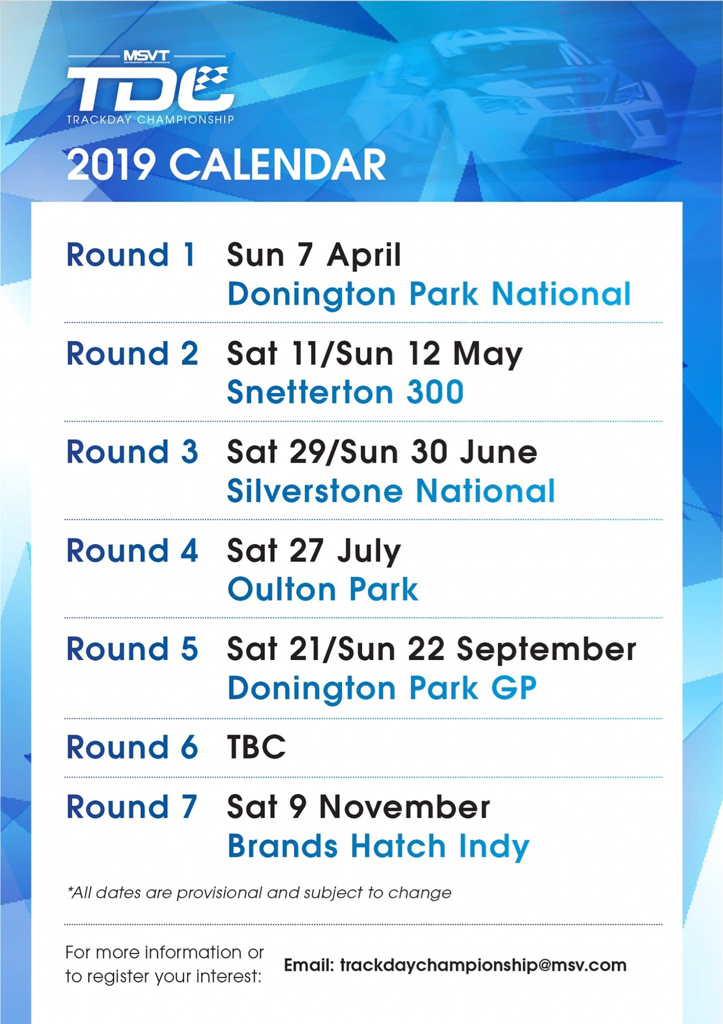 MSVT
TDC
TRACKDAY CHAMPIONSHIP

2019 CALENDAR

Round 1 Sun 7 April
Donington Park National

Round 2 Sat 11/Sun 12 May
Snetterton 300

Round 3 Sat 29/Sun 30 June
Silverstone National

Round 4 Sat 27 July
Oulton Park

Round 5 Sat 21/Sun 22 September
Donington Park GP

Round 6 TBC

Round 7 Sat 9 November
Brands Hatch Indy

*All dates are provisional and subject to change

For more information or to register your interest: Email: trackdaychampionship@msv.com